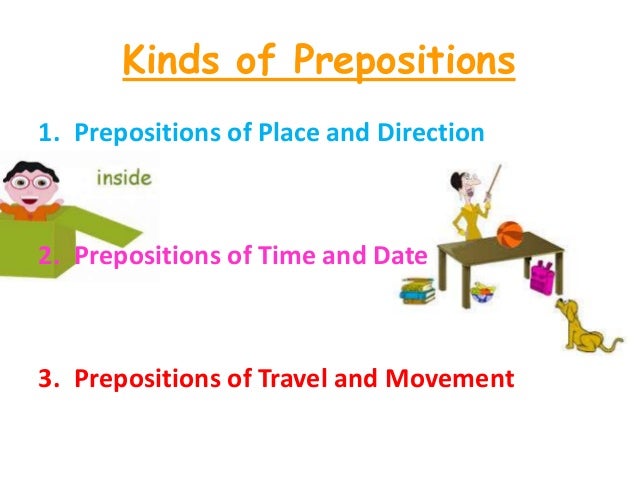 Kinds of Prepositions

1. Prepositions of Place and Direction

inside

2. Prepositions of Time and Date

3. Prepositions of Travel and Movement